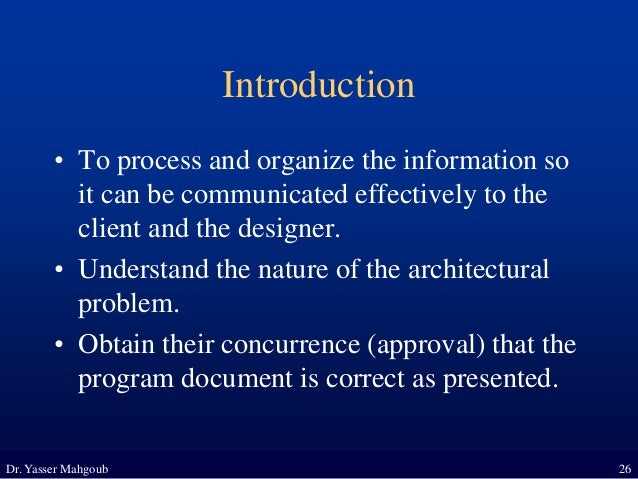 Introduction

• To process and organize the information so it can be communicated effectively to the client and the designer.

• Understand the nature of the architectural problem.

• Obtain their concurrence (approval) that the program document is correct as presented.

Dr. Yasser Mahgoub

26